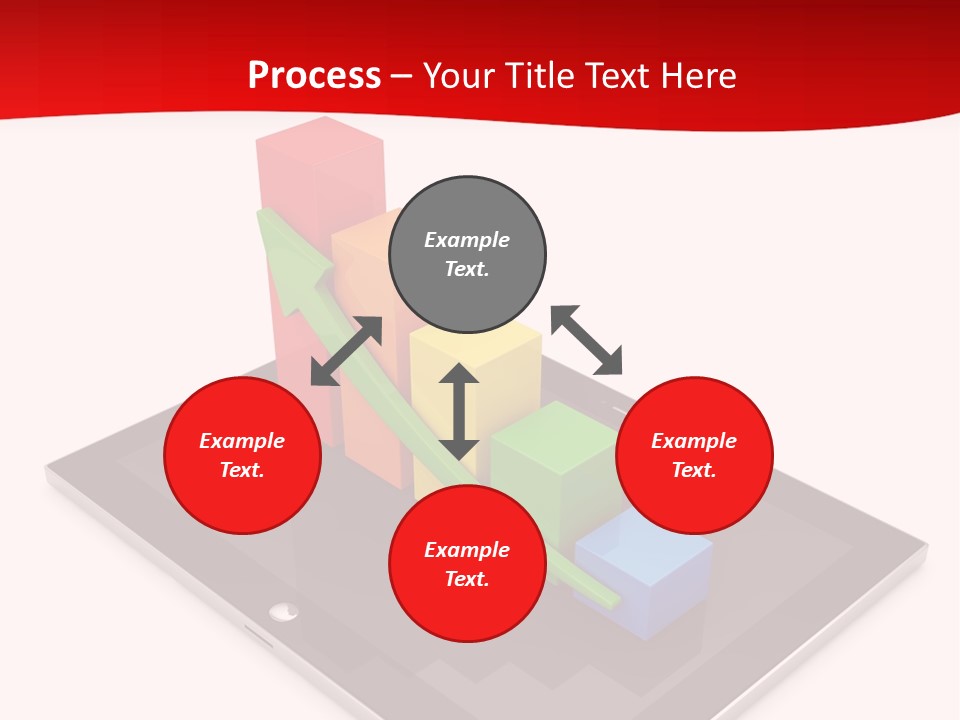 Process – Your Title Text Here

Example Text.

Example Text.

Example Text.

Example Text.